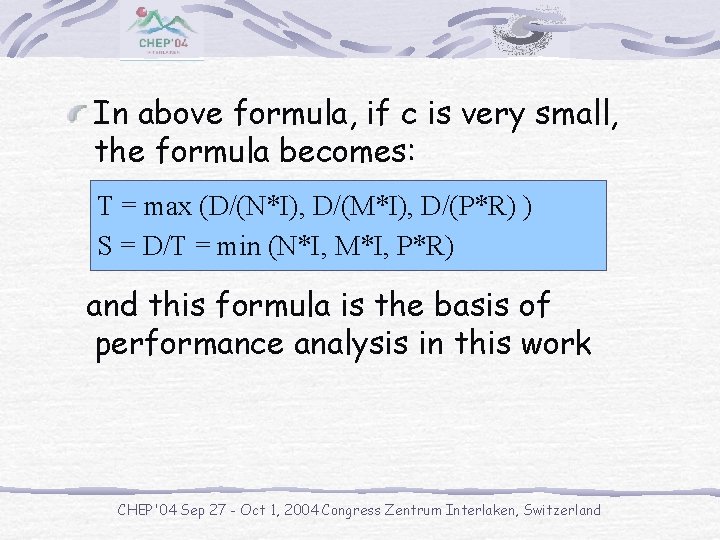 CHEP'04
INTERLAKEN

In above formula, if c is very small, the formula becomes:

T = max (D/(N*I), D/(M*I), D/(P*R) )
S = D/T = min (N*I, M*I, P*R)

and this formula is the basis of performance analysis in this work

CHEP'04 Sep 27 - Oct 1, 2004 Congress Zentrum Interlaken, Switzerland